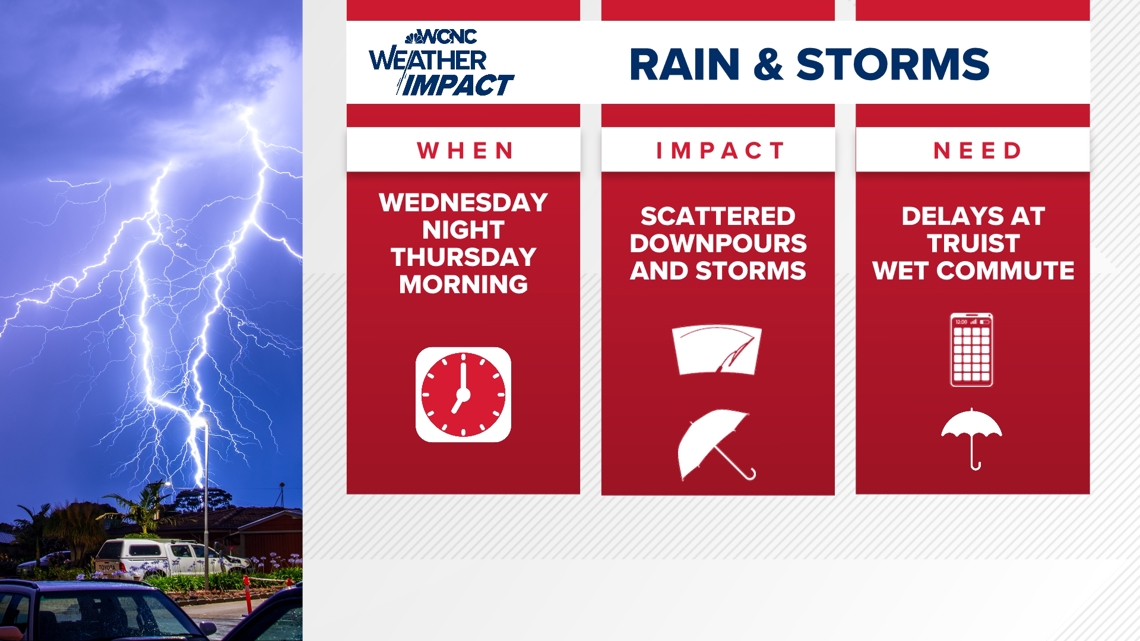 WCNC WEATHER IMPACT

RAIN & STORMS

WHEN

WEDNESDAY NIGHT THURSDAY MORNING

IMPACT

SCATTERED DOWNPOURS AND STORMS

NEED

DELAYS AT TRUIST WET COMMUTE

12:00